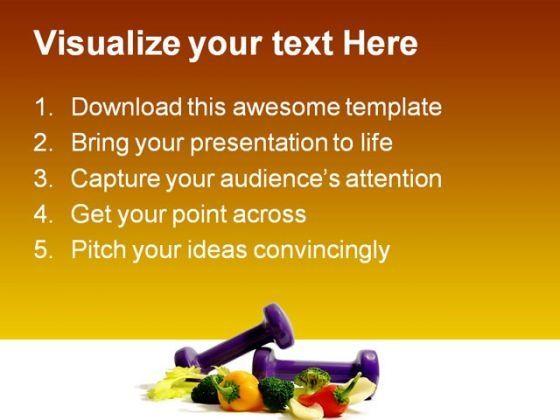 Visualize your text Here

1. Download this awesome template
2. Bring your presentation to life
3. Capture your audience's attention
4. Get your point across
5. Pitch your ideas convincingly